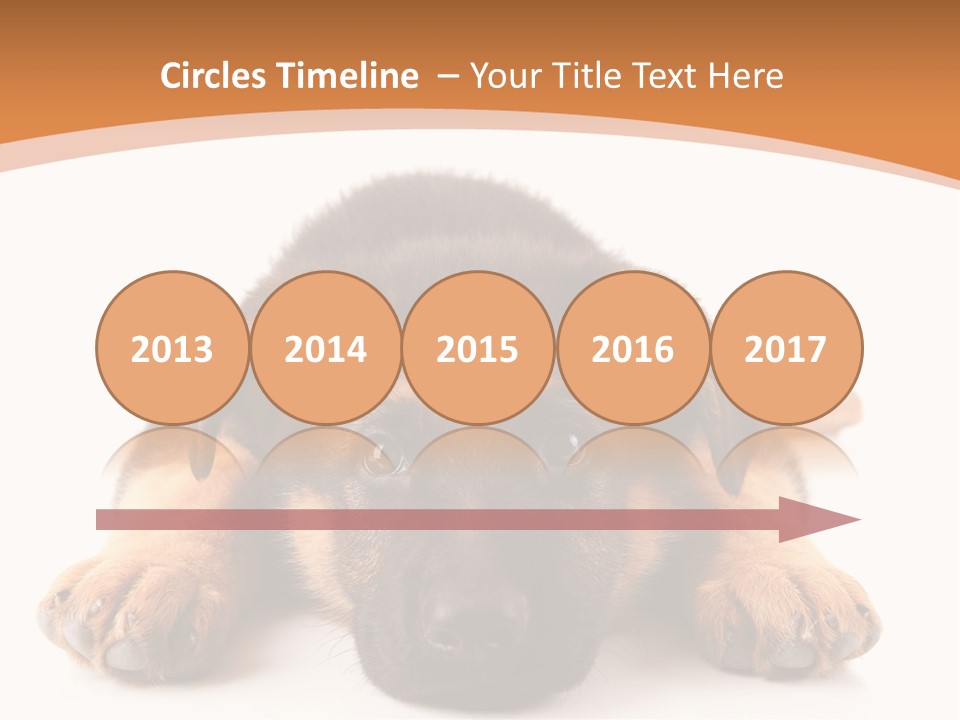 Circles Timeline – Your Title Text Here

2013

2014

2015

2016

2017